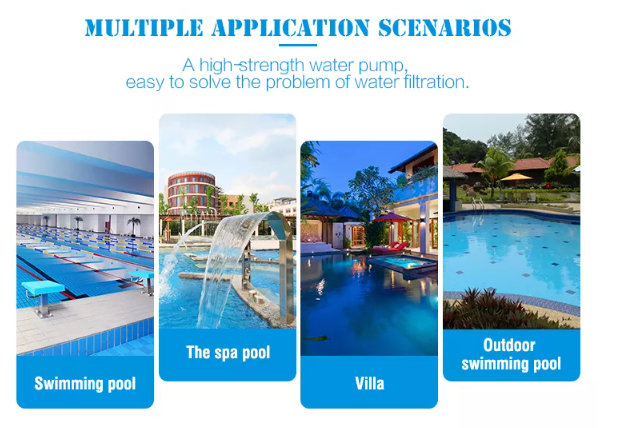 MULTIPLE APPLICATION SCENARIOS

A high-strength water pump, easy to solve the problem of water filtration.

Swimming pool

The spa pool

Villa

Outdoor swimming pool